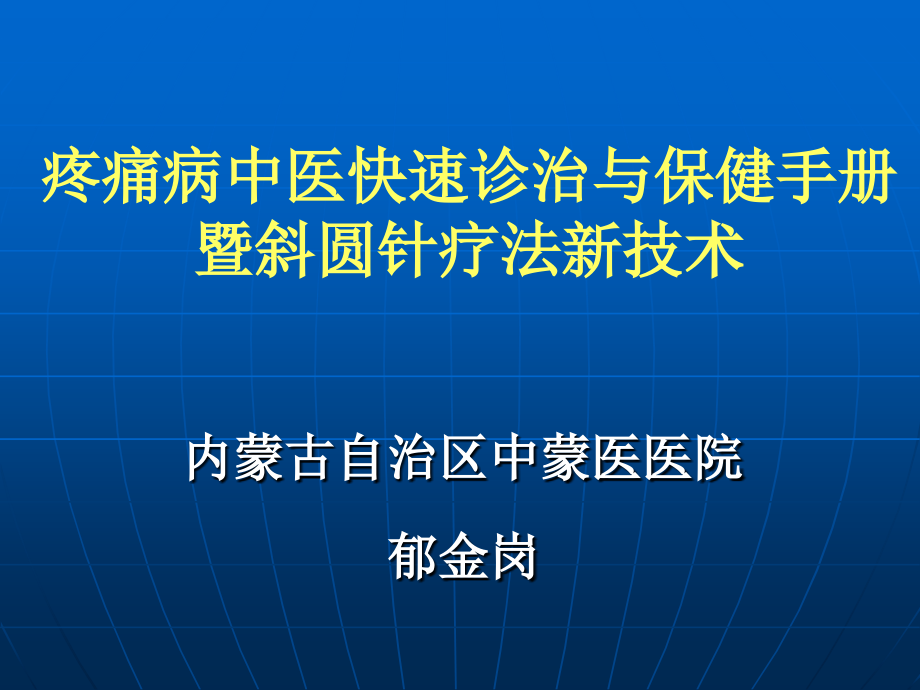 疼痛病中医快速诊治与保健手册暨斜圆针疗法新技术

内蒙古自治区中蒙医医院

郁金岗